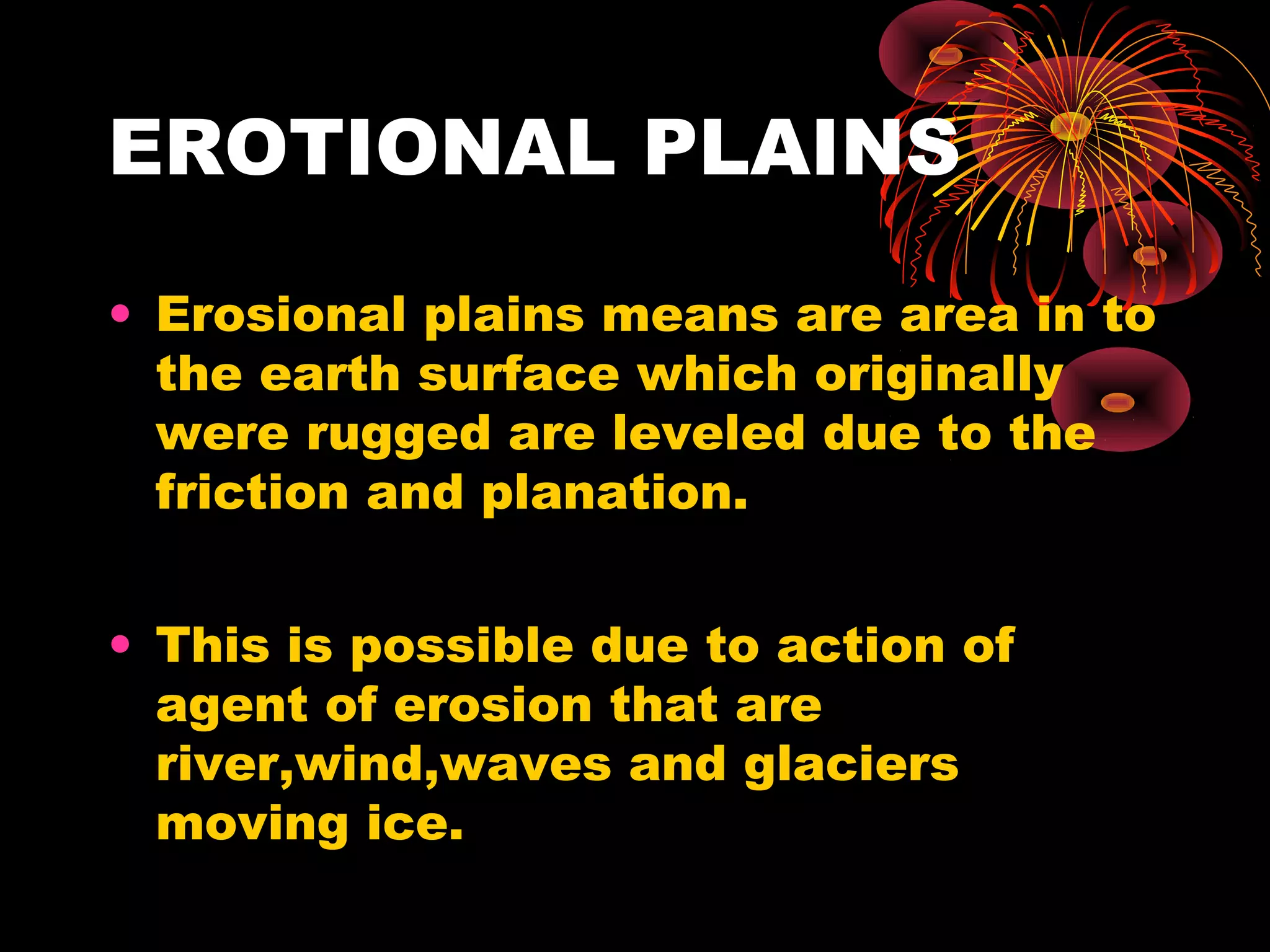 EROTIONAL PLAINS

• Erosional plains means are area in to the earth surface which originally were rugged are leveled due to the friction and planation.

• This is possible due to action of agent of erosion that are river,wind,waves and glaciers moving ice.